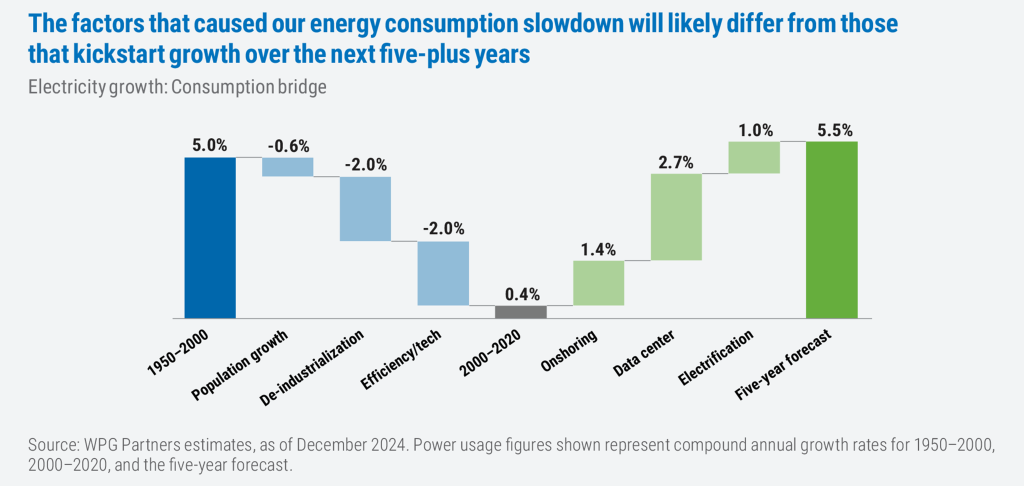 The factors that caused our energy consumption slowdown will likely differ from those that kickstart growth over the next five-plus years

Electricity growth: Consumption bridge

5.0%
-0.6%
-2.0%
-2.0%
0.4%
1.4%
2.7%
1.0%
5.5%

1950–2000
Population growth
De-industrialization
Efficiency/tech
2000–2020
Onshoring
Data center
Electrification
Five-year forecast

Source: WPG Partners estimates, as of December 2024. Power usage figures shown represent compound annual growth rates for 1950–2000, 2000–2020, and the five-year forecast.